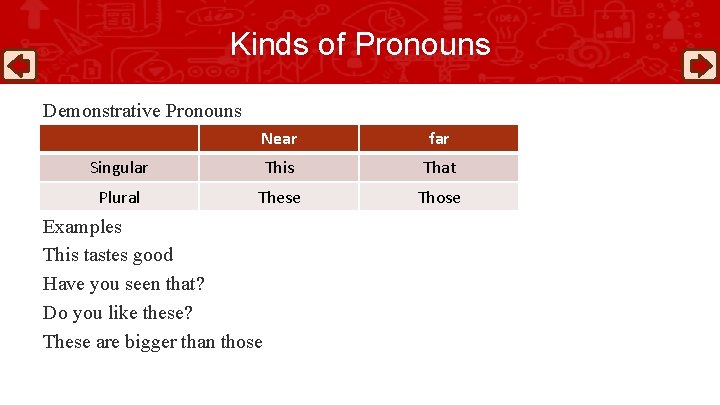 Kinds of Pronouns

Demonstrative Pronouns

| | Near | far |
|---|---|---|
| Singular | This | That |
| Plural | These | Those |

Examples

This tastes good

Have you seen that?

Do you like these?

These are bigger than those